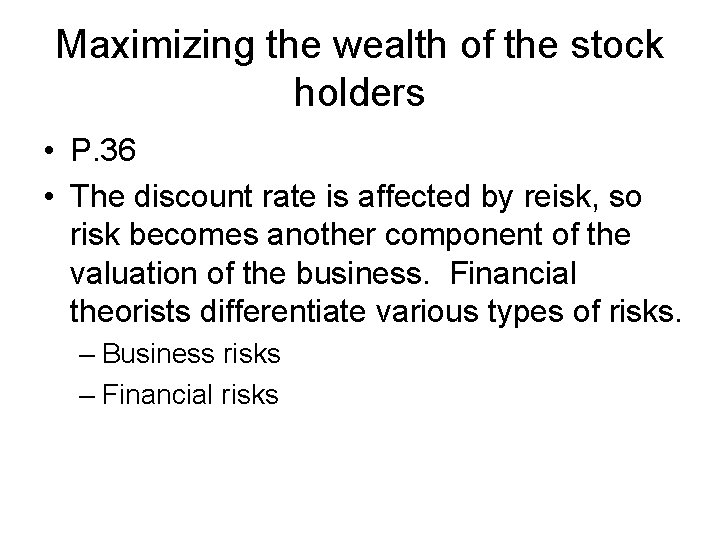 Maximizing the wealth of the stock holders

• P.36

• The discount rate is affected by reisk, so risk becomes another component of the valuation of the business. Financial theorists differentiate various types of risks.

– Business risks

– Financial risks